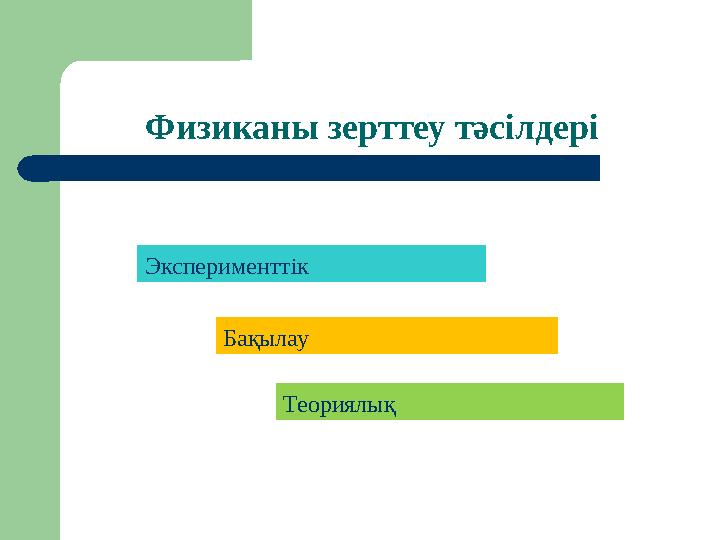 Физиканы зерттеу тәсілдері

Эксперименттік

Бақылау

Теориялық